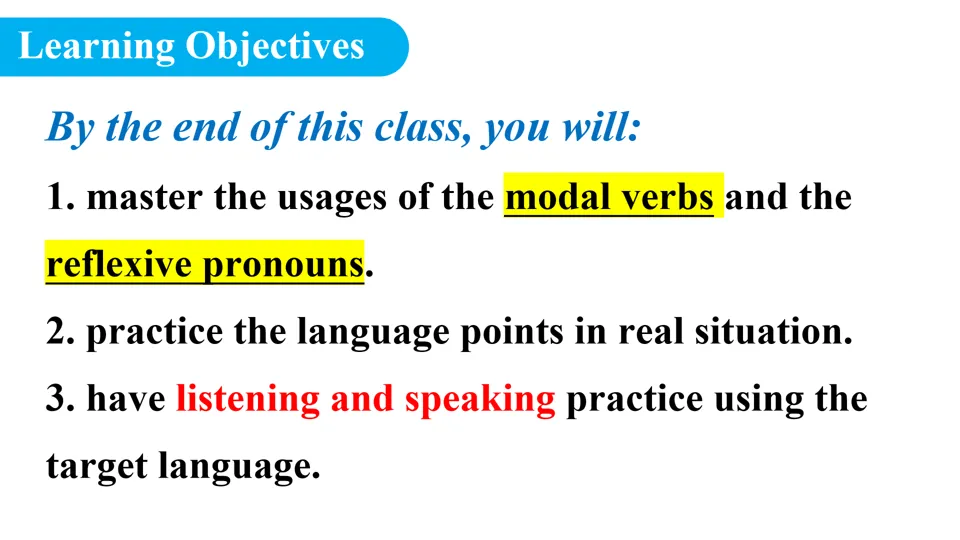 Learning Objectives

By the end of this class, you will:

1. master the usages of the modal verbs and the reflexive pronouns.

2. practice the language points in real situation.

3. have listening and speaking practice using the target language.